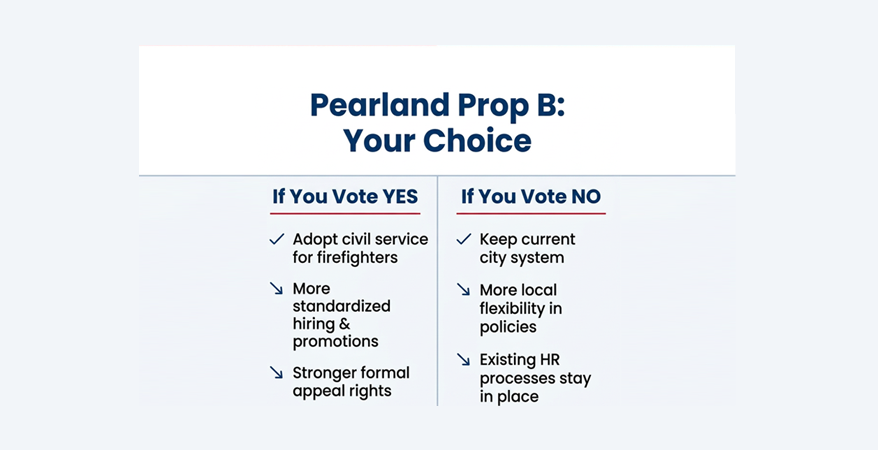 Pearland Prop B:
Your Choice

If You Vote YES

✓ Adopt civil service for firefighters

↘ More standardized hiring & promotions

↘ Stronger formal appeal rights

If You Vote NO

✓ Keep current city system

↘ More local flexibility in policies

↘ Existing HR processes stay in place